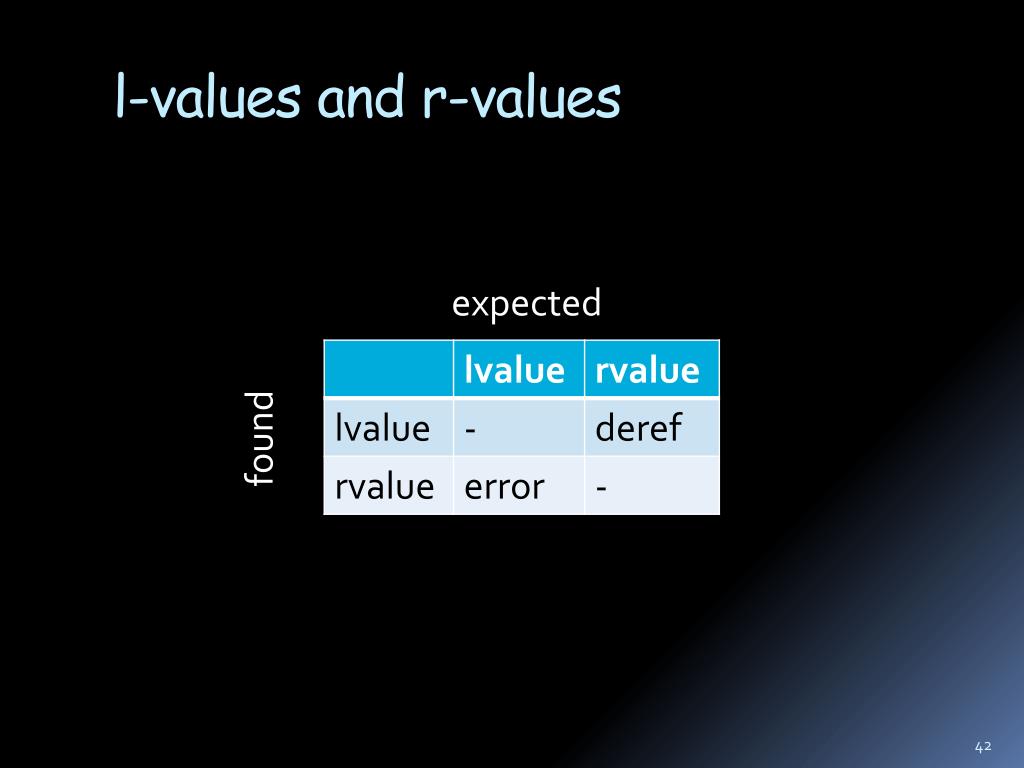 l-values and r-values

expected

found

|  | lvalue | rvalue |
|---|---|---|
| lvalue | - | deref |
| rvalue | error | - |

42